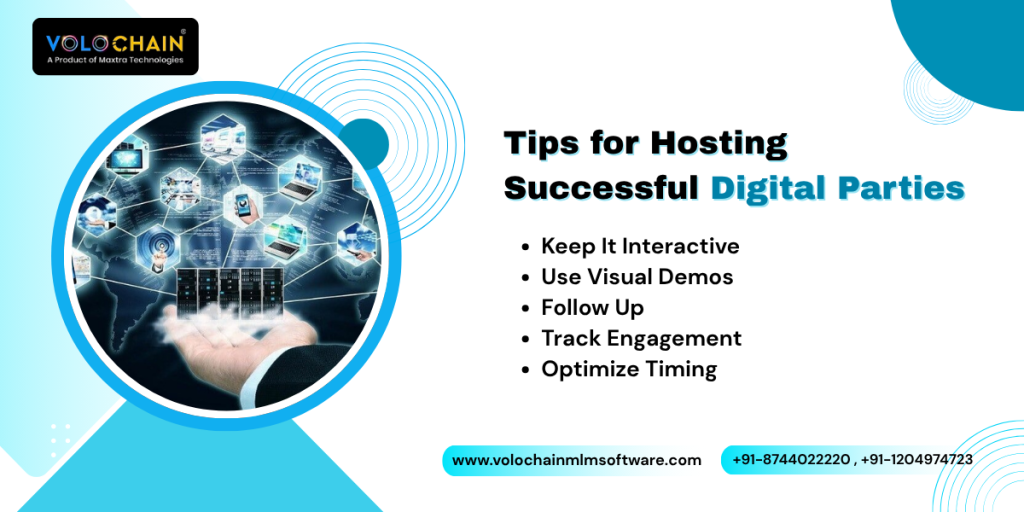 VOLOCHAIN®
A Product of Maxtra Technologies

Tips for Hosting Successful Digital Parties

• Keep It Interactive
• Use Visual Demos
• Follow Up
• Track Engagement
• Optimize Timing

www.volochainmlmsoftware.com

+91-8744022220 , +91-1204974723